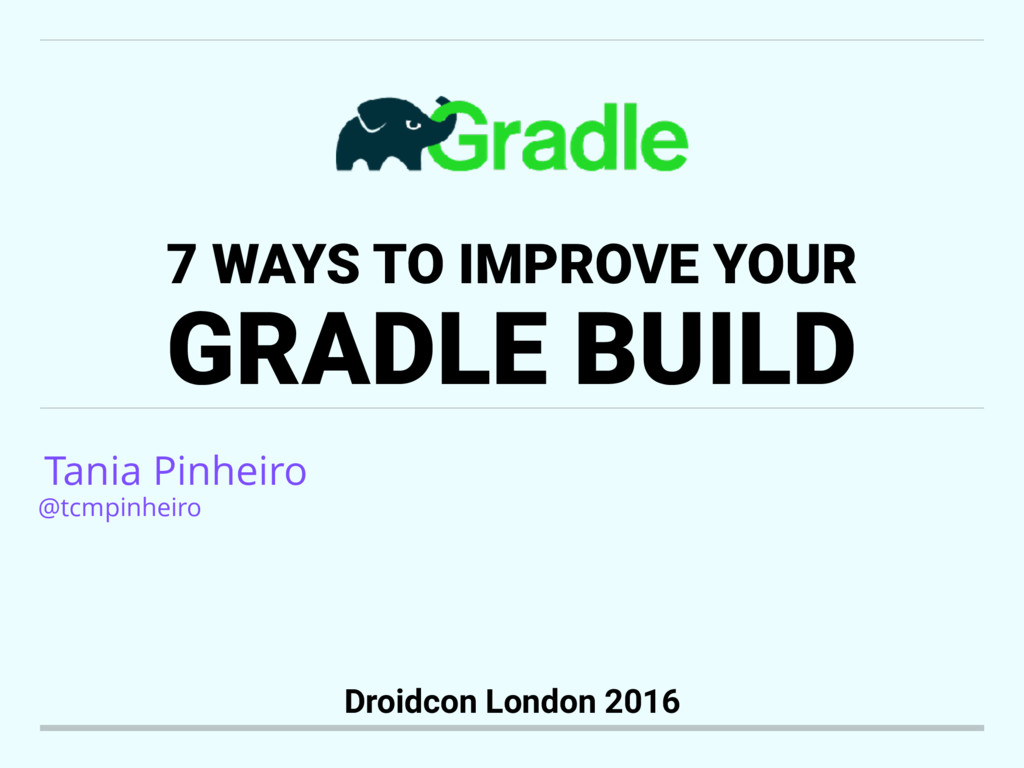 Gradle

7 WAYS TO IMPROVE YOUR
GRADLE BUILD

Tania Pinheiro
@tcmpinheiro

Droidcon London 2016